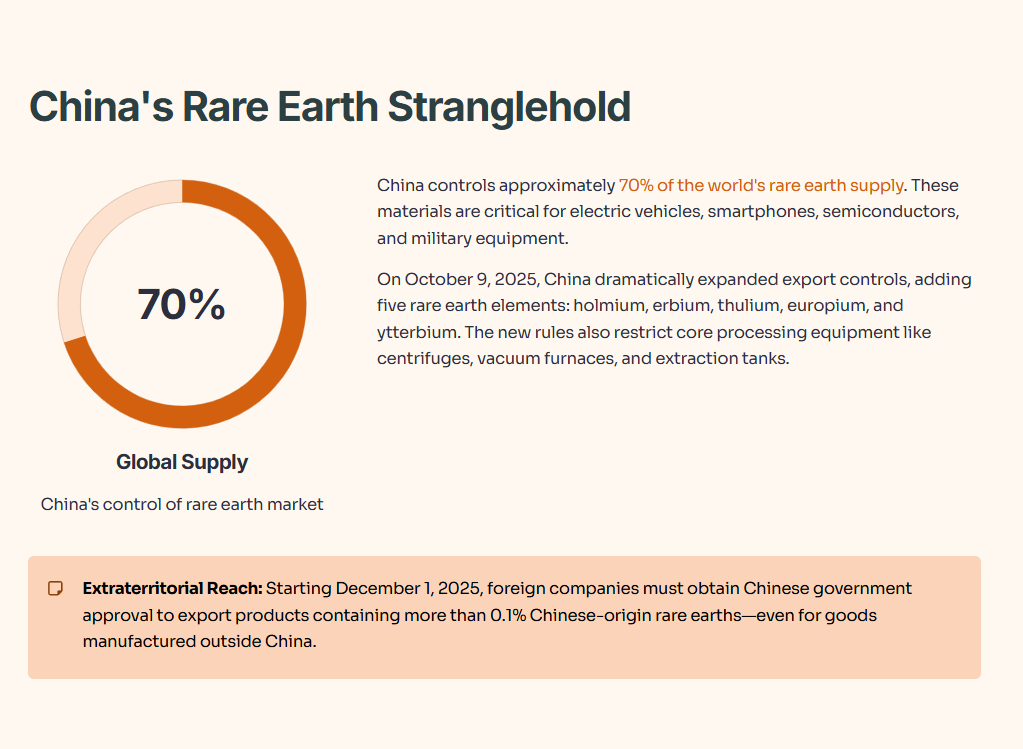 China's Rare Earth Stranglehold

70%

Global Supply

China's control of rare earth market

China controls approximately 70% of the world's rare earth supply. These materials are critical for electric vehicles, smartphones, semiconductors, and military equipment.

On October 9, 2025, China dramatically expanded export controls, adding five rare earth elements: holmium, erbium, thulium, europium, and ytterbium. The new rules also restrict core processing equipment like centrifuges, vacuum furnaces, and extraction tanks.

Extraterritorial Reach: Starting December 1, 2025, foreign companies must obtain Chinese government approval to export products containing more than 0.1% Chinese-origin rare earths—even for goods manufactured outside China.